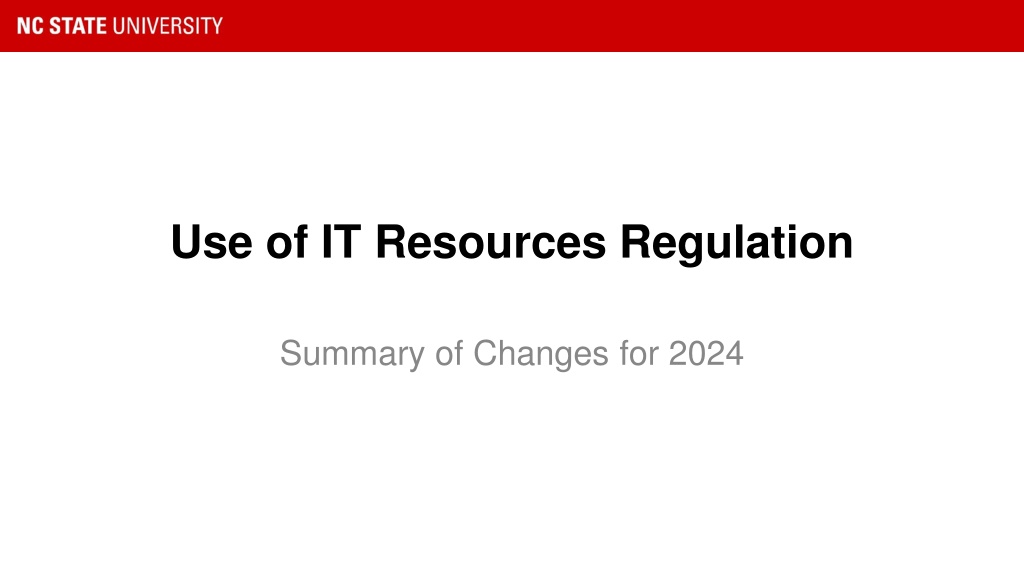 NC STATE UNIVERSITY

Use of IT Resources Regulation

Summary of Changes for 2024